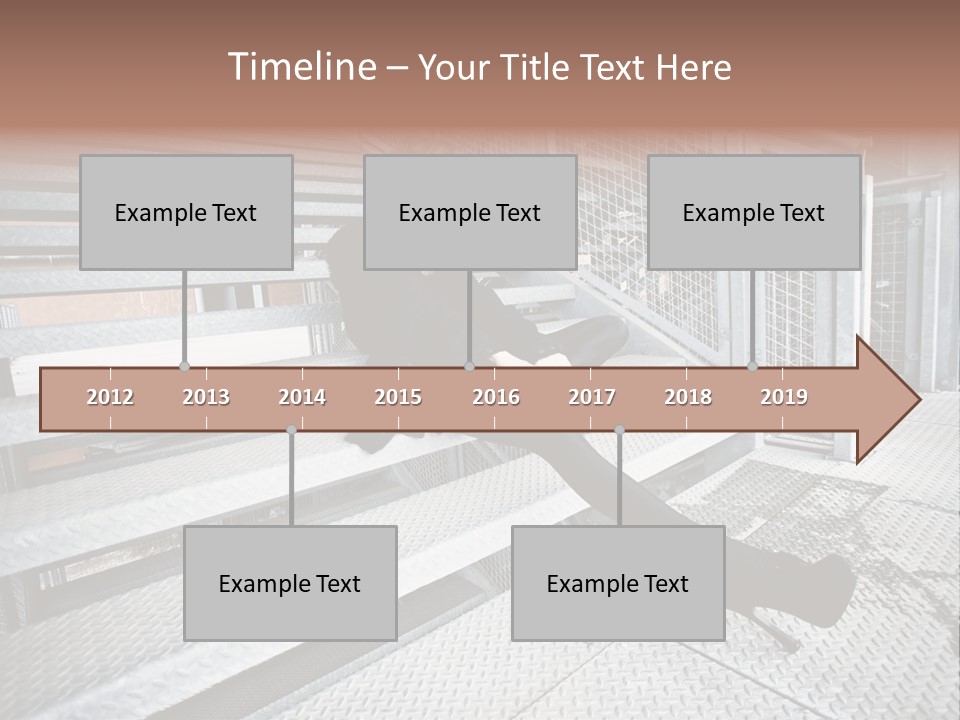 Timeline – Your Title Text Here

Example Text

Example Text

Example Text

2012 2013 2014 2015 2016 2017 2018 2019

Example Text

Example Text